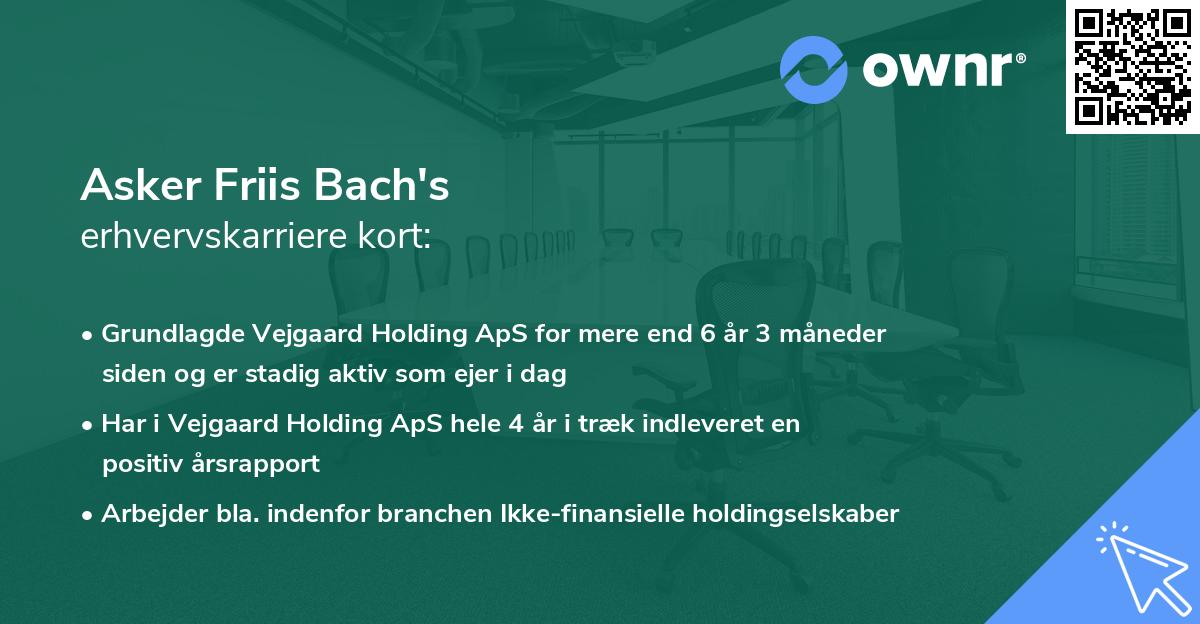 ownr®

Asker Friis Bach's
erhvervskarriere kort:

• Grundlagde Vejgaard Holding ApS for mere end 6 år 3 måneder siden og er stadig aktiv som ejer i dag

• Har i Vejgaard Holding ApS hele 4 år i træk indleveret en positiv årsrapport

• Arbejder bla. indenfor branchen Ikke-finansielle holdingselskaber